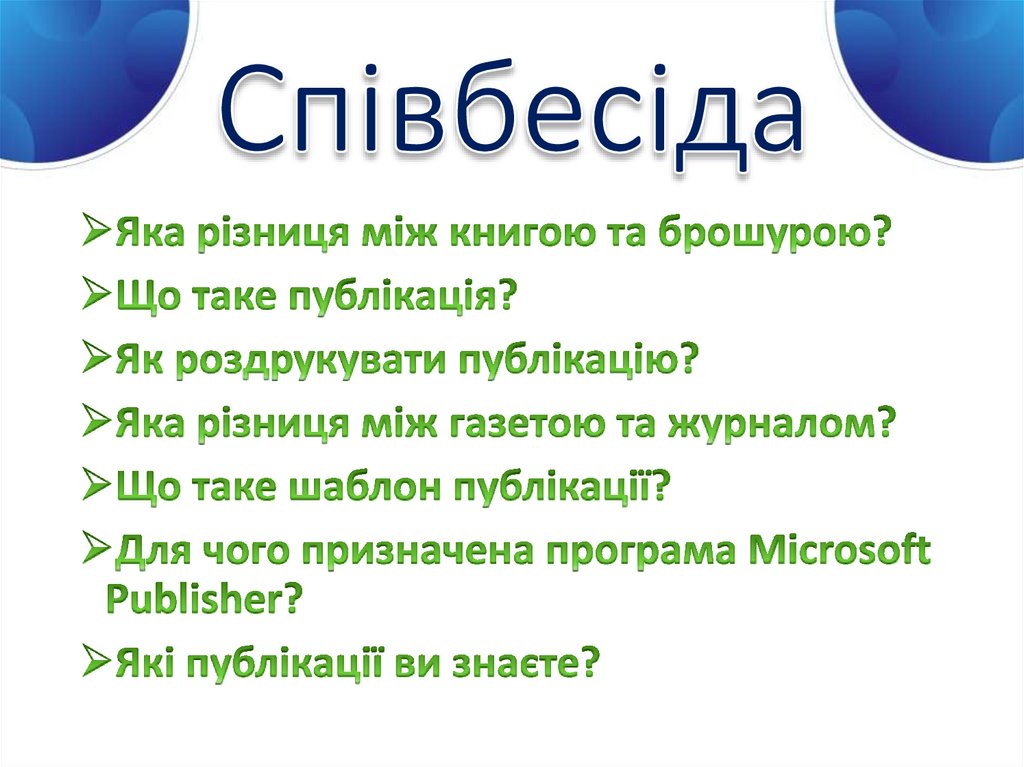 Співбесіда

➢Яка різниця між книгою та брошурою?

➢Що таке публікація?

➢Як роздрукувати публікацію?

➢Яка різниця між газетою та журналом?

➢Що таке шаблон публікації?

➢Для чого призначена програма Microsoft Publisher?

➢Які публікації ви знаєте?